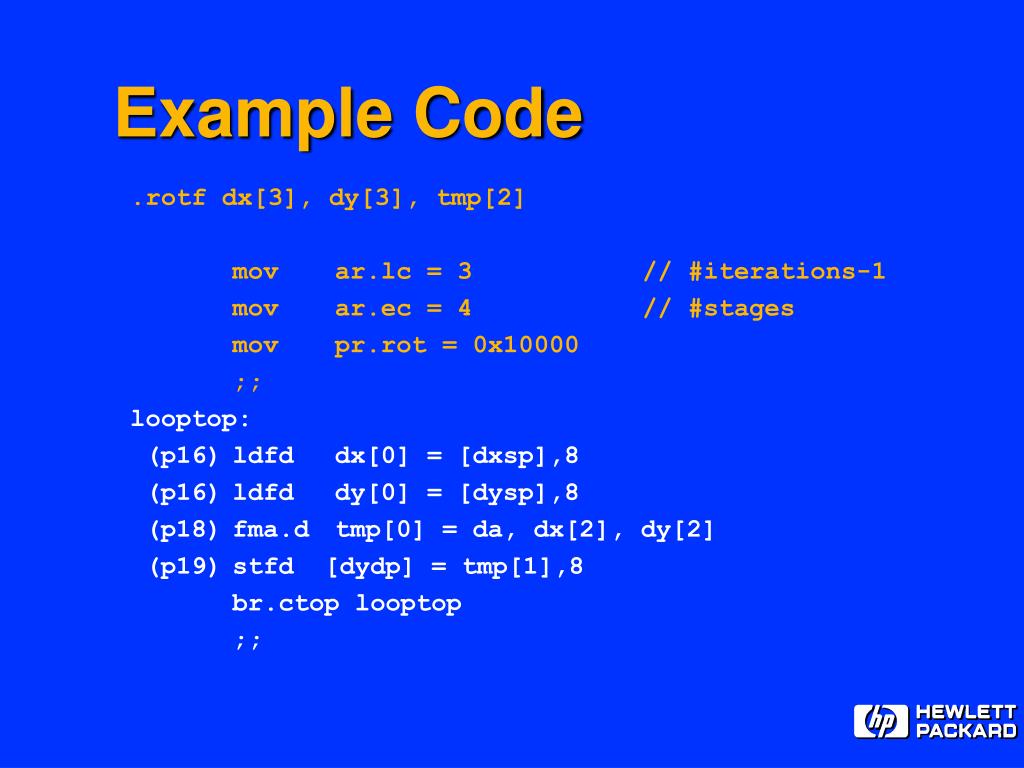 Example Code

.rotf dx[3], dy[3], tmp[2]

mov ar.lc = 3 // #iterations-1
mov ar.ec = 4 // #stages
mov pr.rot = 0x10000
;;
looptop:
(p16) ldfd dx[0] = [dxsp],8
(p16) ldfd dy[0] = [dysp],8
(p18) fma.d tmp[0] = da, dx[2], dy[2]
(p19) stfd [dydp] = tmp[1],8
br.ctop looptop
;;

hp HEWLETT PACKARD